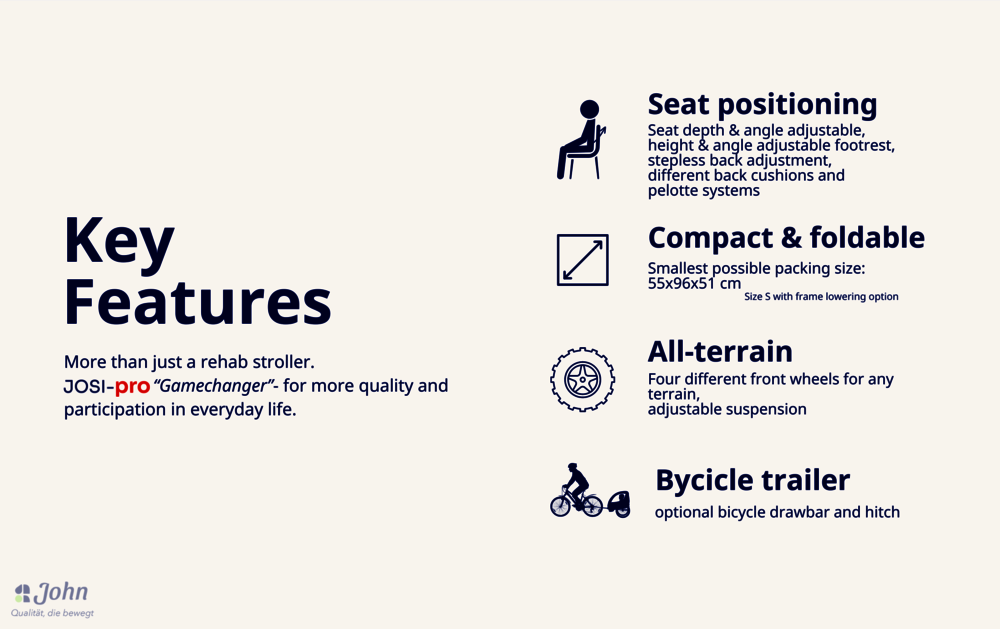 Key Features

More than just a rehab stroller.
JOSI-pro "Gamechanger"- for more quality and participation in everyday life.

Seat positioning
Seat depth & angle adjustable, height & angle adjustable footrest, stepless back adjustment, different back cushions and pelotte systems

Compact & foldable
Smallest possible packing size: 55x96x51 cm
Size S with frame lowering option

All-terrain
Four different front wheels for any terrain, adjustable suspension

Bycicle trailer
optional bicycle drawbar and hitch

John
Qualität, die bewegt